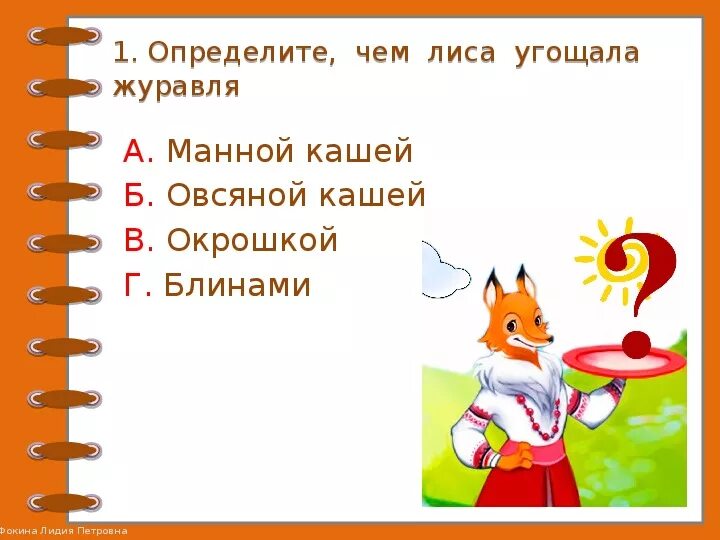 1. Определите, чем лиса угощала журавля

А. Манной кашей
Б. Овсяной кашей
В. Окрошкой
Г. Блинами

?

Фокина Лидия Петровна